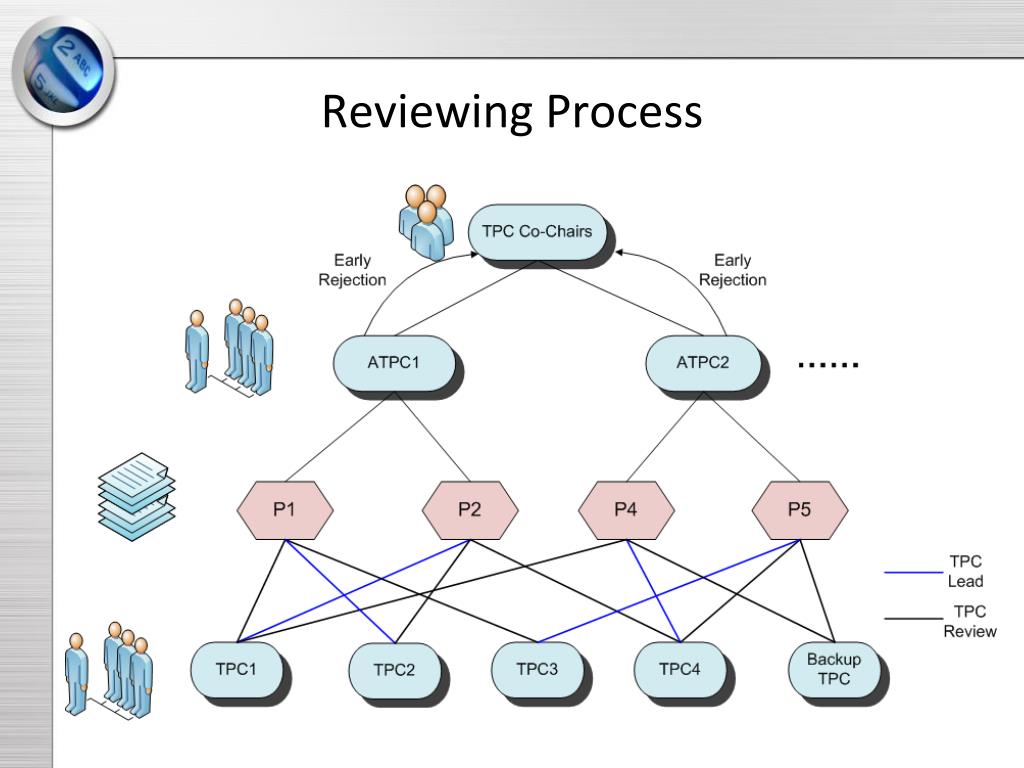 Reviewing Process

TPC Co-Chairs

Early Rejection

Early Rejection

ATPC1

ATPC2

……

P1

P2

P4

P5

TPC Lead

TPC Review

TPC1

TPC2

TPC3

TPC4

Backup TPC